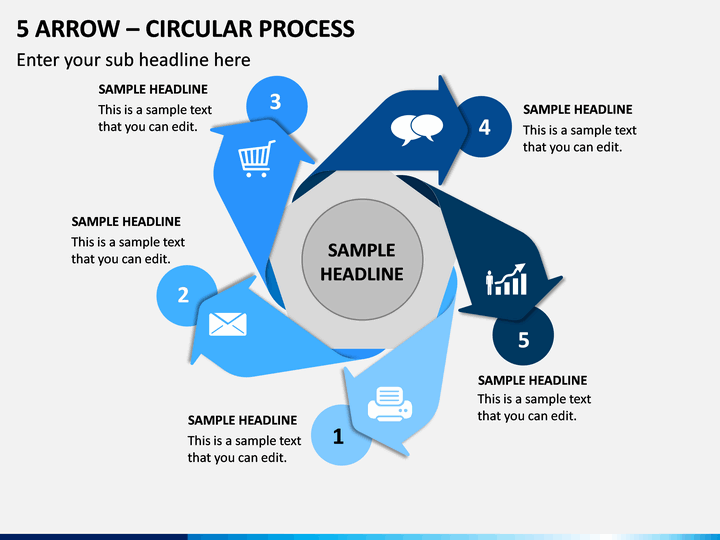 5 ARROW – CIRCULAR PROCESS

Enter your sub headline here

SAMPLE HEADLINE
This is a sample text that you can edit.

3

4

SAMPLE HEADLINE
This is a sample text that you can edit.

SAMPLE HEADLINE
This is a sample text that you can edit.

SAMPLE HEADLINE

2

5

SAMPLE HEADLINE
This is a sample text that you can edit.

SAMPLE HEADLINE
This is a sample text that you can edit.

1